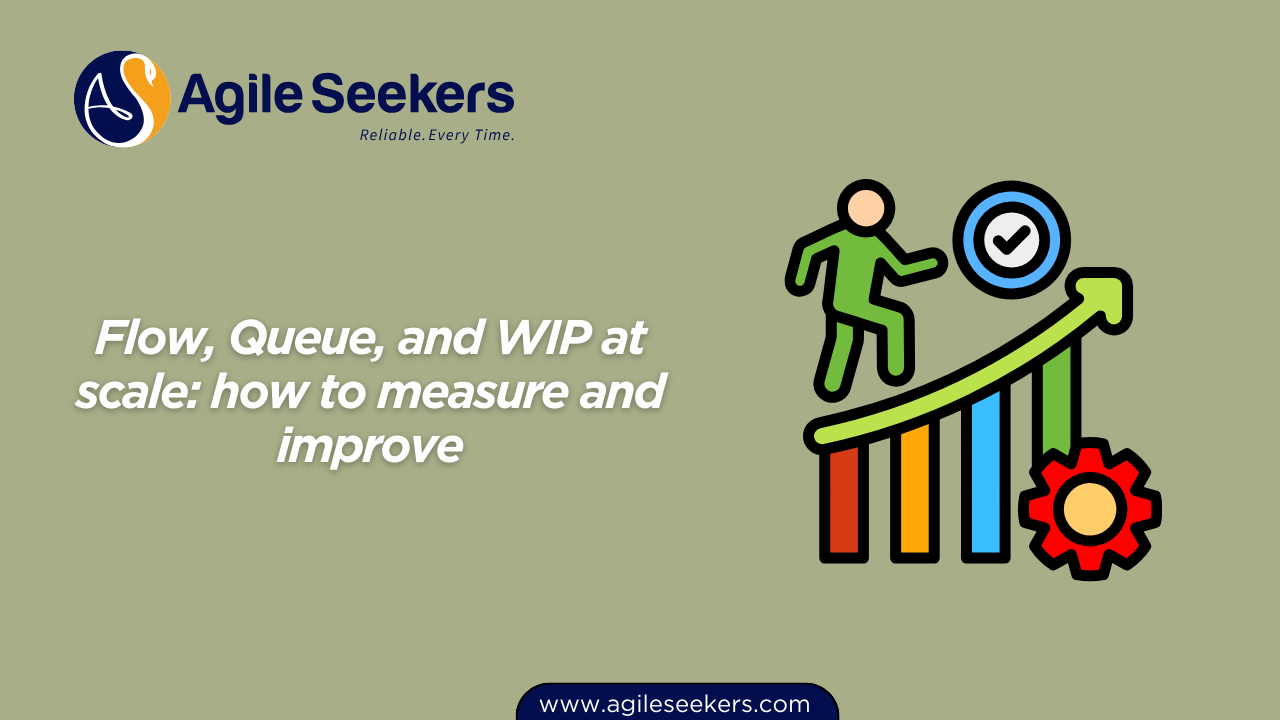 AS Agile Seekers
Reliable. Every Time.

Flow, Queue, and WIP at scale: how to measure and improve

www.agileseekers.com